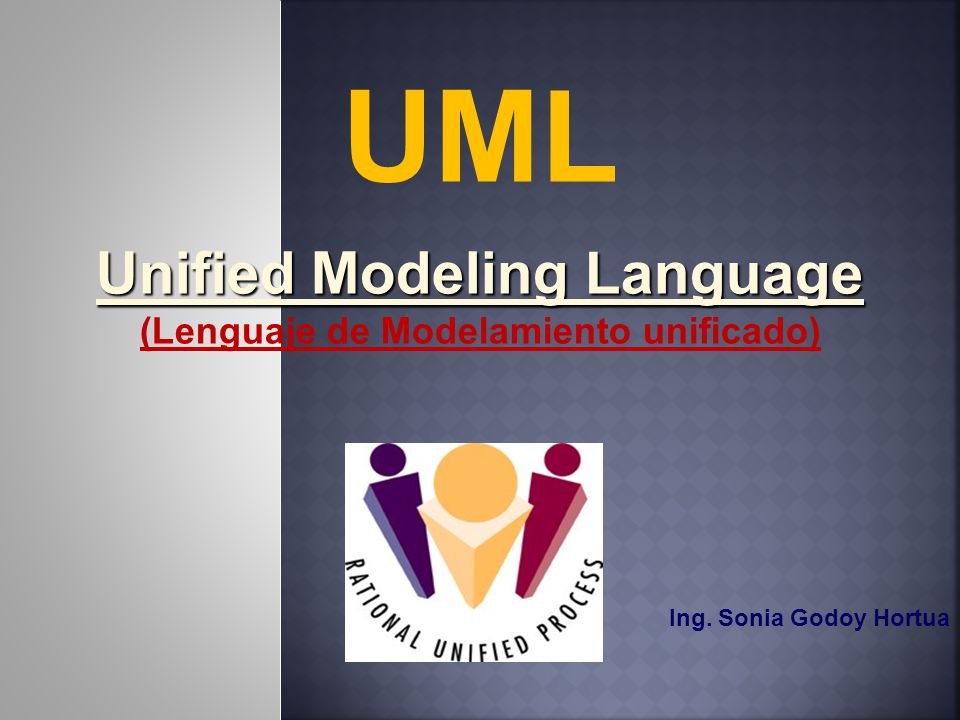 UML

Unified Modeling Language

(Lenguaje de Modelamiento unificado)

RATIONAL UNIFIED PROCESS

Ing. Sonia Godoy Hortua